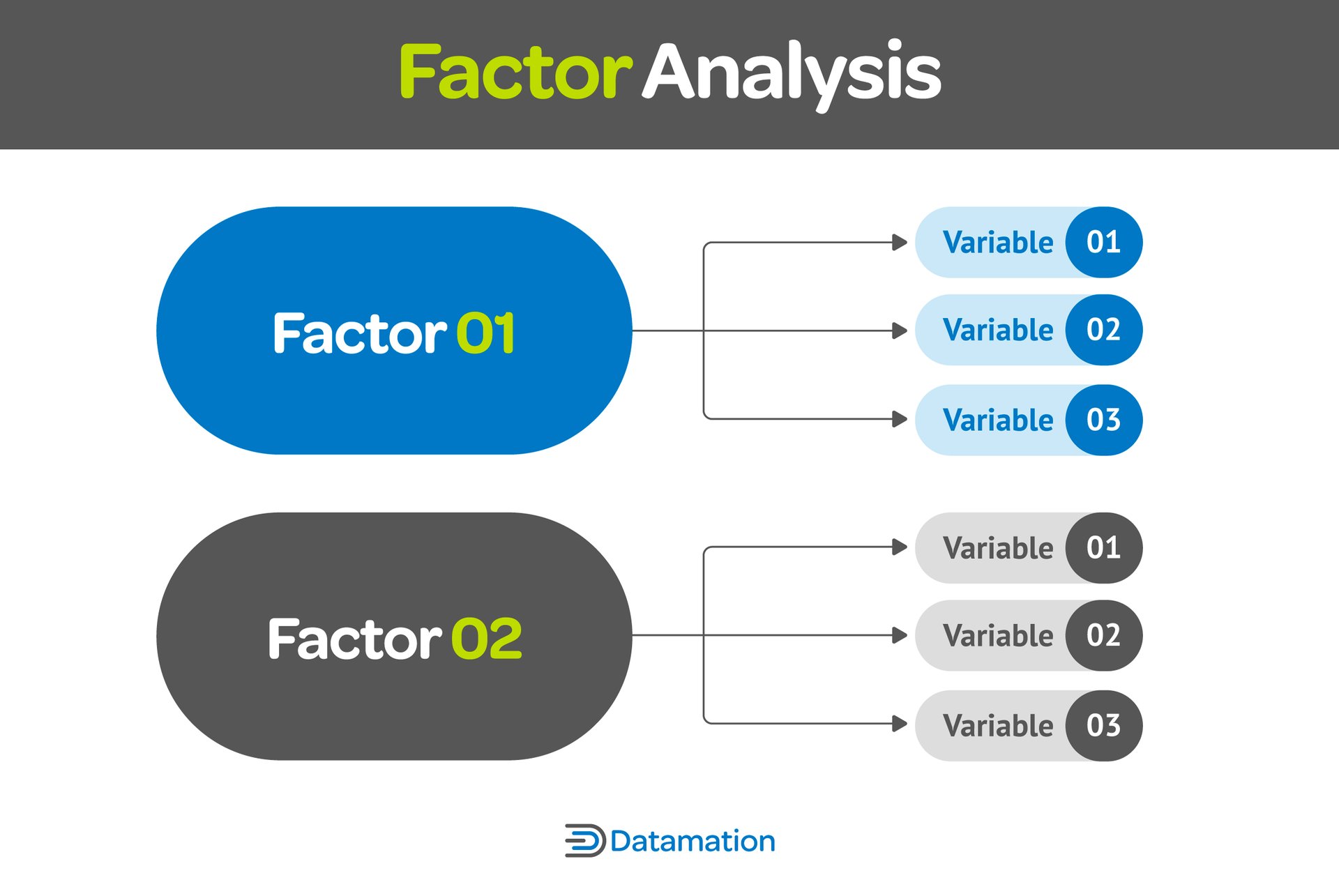 Factor Analysis

Factor 01

Variable 01

Variable 02

Variable 03

Factor 02

Variable 01

Variable 02

Variable 03

Datamation